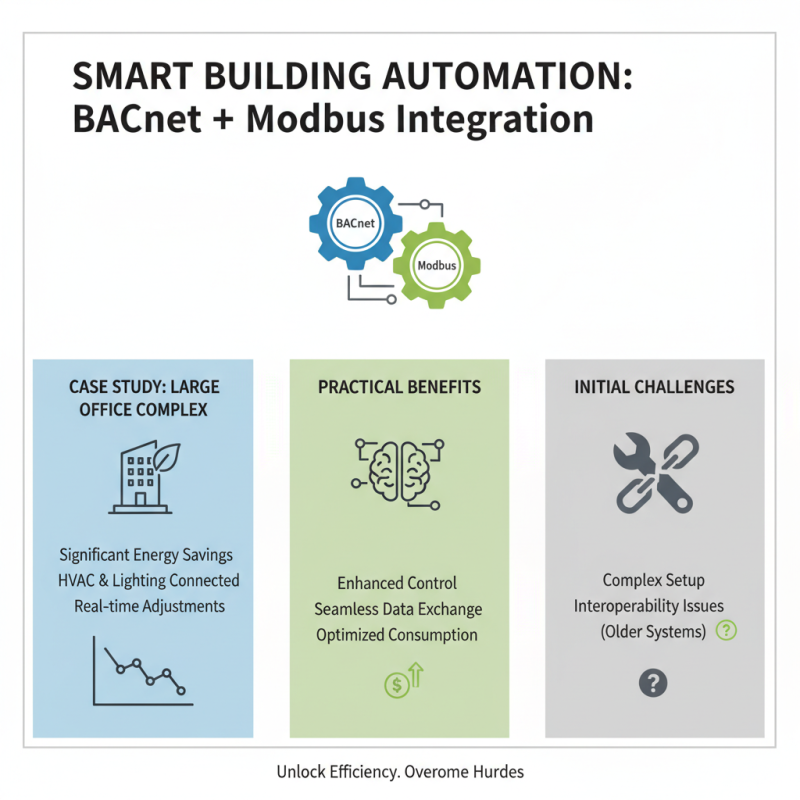 SMART BUILDING AUTOMATION: BACnet + Modbus Integration

BACnet

Modbus

CASE STUDY: LARGE OFFICE COMPLEX

Significant Energy Savings
HVAC & Lighting Connected
Real-time Adjustments

PRACTICAL BENEFITS

Enhanced Control
Seamless Data Exchange
Optimized Consumption

$

INITIAL CHALLENGES

Complex Setup
Interoperability Issues
(Older Systems) ?

?

Unlock Efficiency. Overome Hurdes